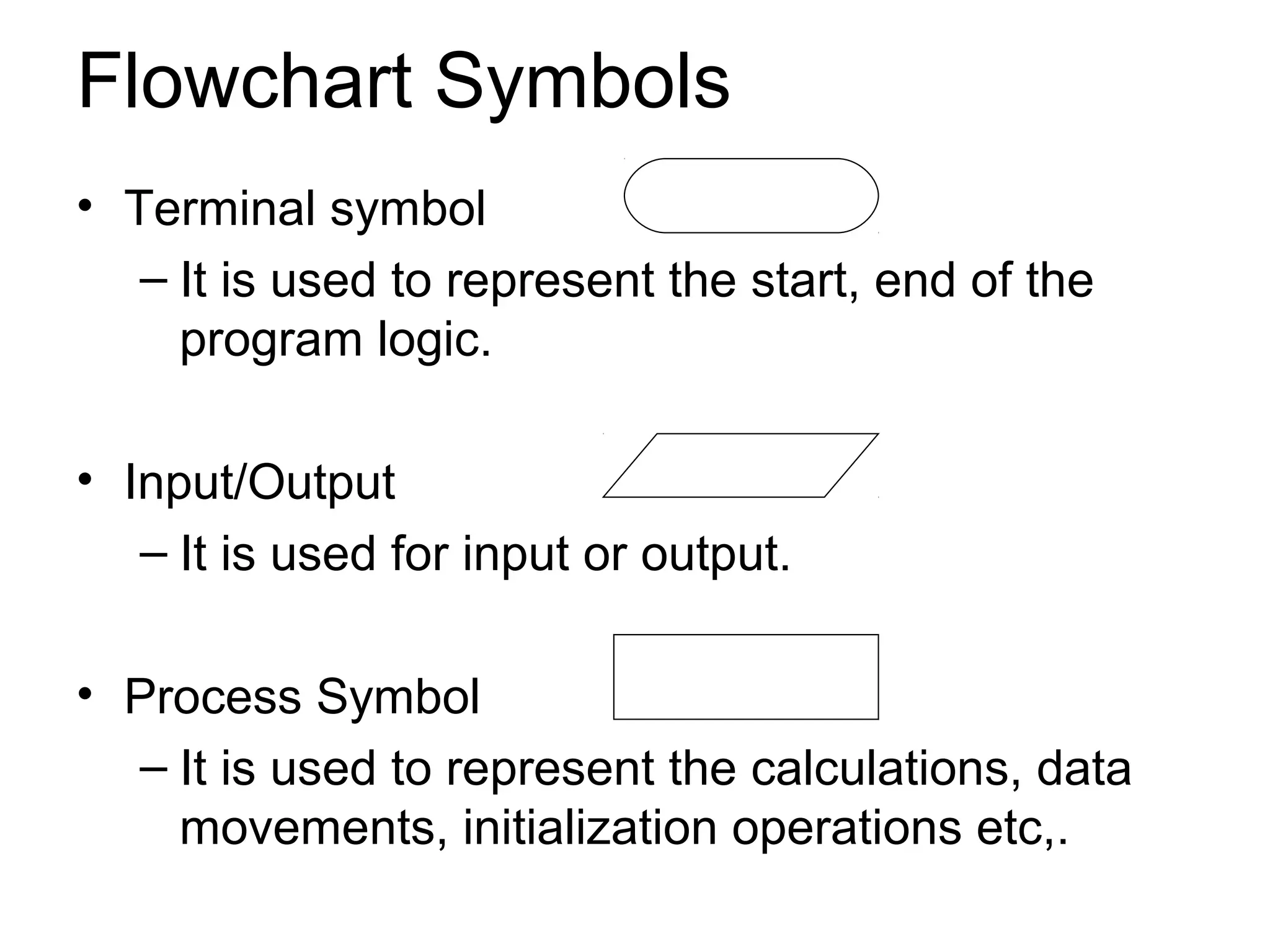 Flowchart Symbols

• Terminal symbol
– It is used to represent the start, end of the program logic.

• Input/Output
– It is used for input or output.

• Process Symbol
– It is used to represent the calculations, data movements, initialization operations etc,.